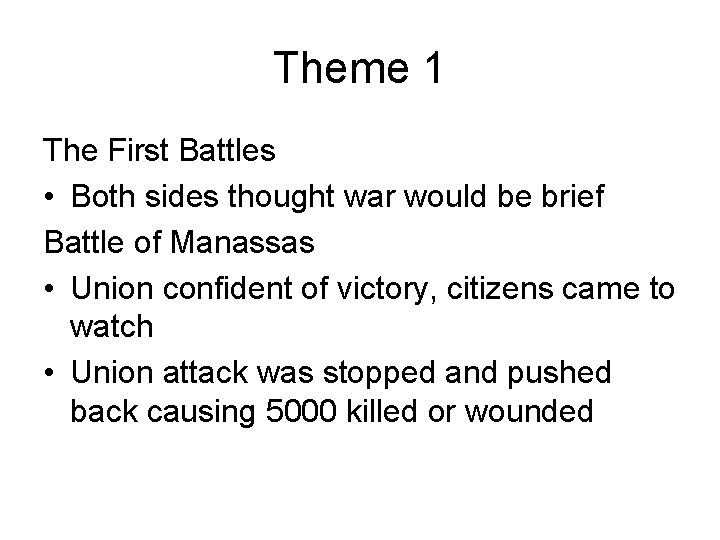 Theme 1

The First Battles

• Both sides thought war would be brief

Battle of Manassas

• Union confident of victory, citizens came to watch

• Union attack was stopped and pushed back causing 5000 killed or wounded